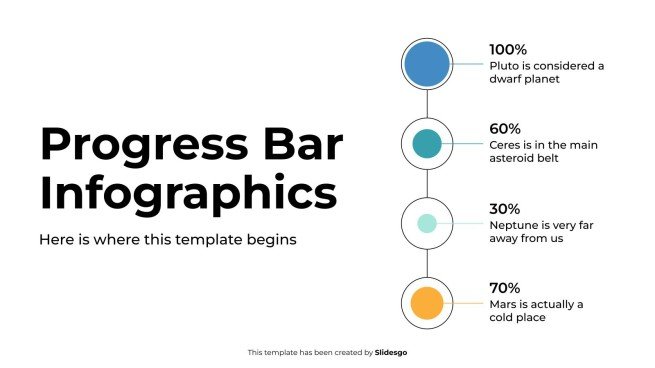 Progress Bar Infographics

Here is where this template begins

100%
Pluto is considered a dwarf planet

60%
Ceres is in the main asteroid belt

30%
Neptune is very far away from us

70%
Mars is actually a cold place

This template has been created by Slidesgo